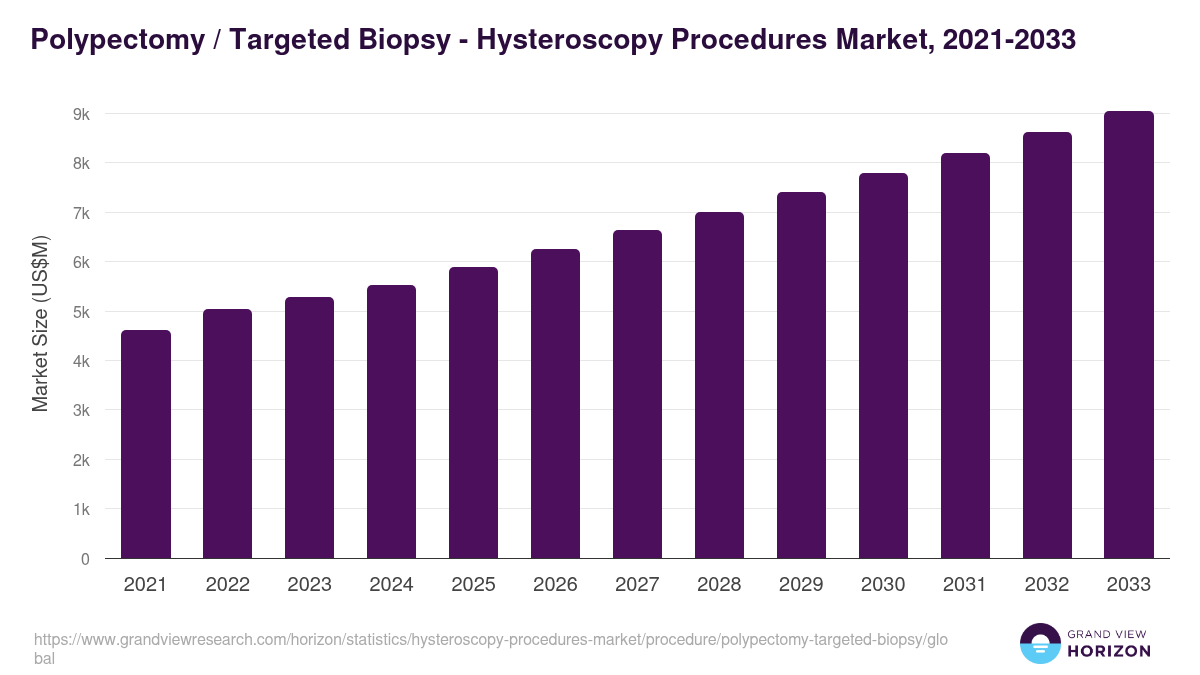 Polypectomy / Targeted Biopsy - Hysteroscopy Procedures Market, 2021-2033

Market Size (US$M)

9k
8k
7k
6k
5k
4k
3k
2k
1k
0

2021 2022 2023 2024 2025 2026 2027 2028 2029 2030 2031 2032 2033

https://www.grandviewresearch.com/horizon/statistics/hysteroscopy-procedures-market/procedure/polypectomy-targeted-biopsy/global

GRAND VIEW HORIZON